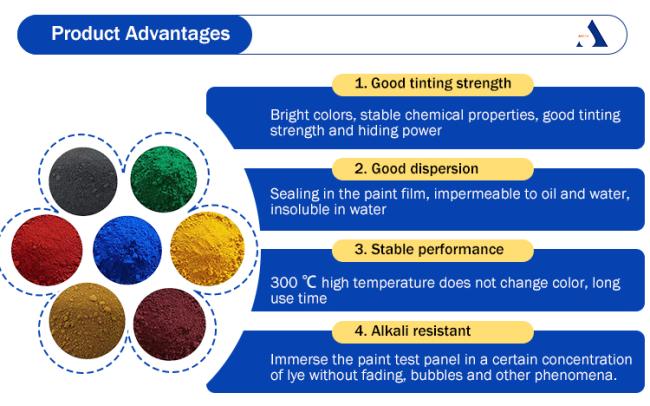 Product Advantages

1. Good tinting strength

Bright colors, stable chemical properties, good tinting strength and hiding power

2. Good dispersion

Sealing in the paint film, impermeable to oil and water, insoluble in water

3. Stable performance

300 ℃ high temperature does not change color, long use time

4. Alkali resistant

Immerse the paint test panel in a certain concentration of lye without fading, bubbles and other phenomena.